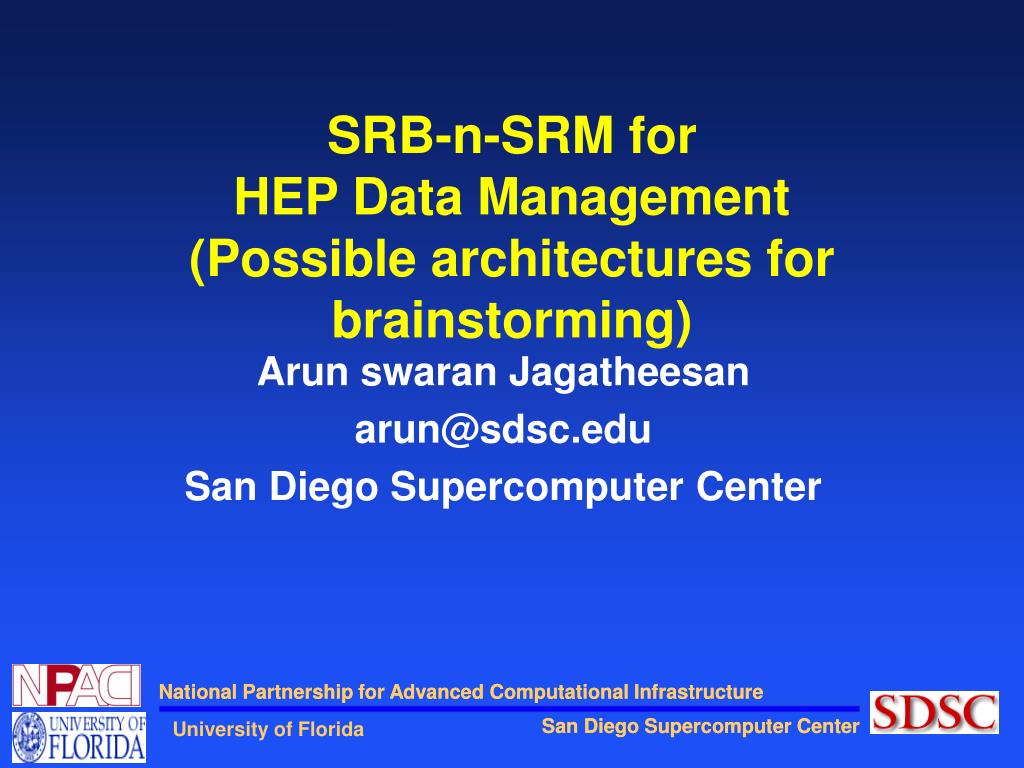 SRB-n-SRM for
HEP Data Management
(Possible architectures for brainstorming)

Arun swaran Jagatheesan
arun@sdsc.edu
San Diego Supercomputer Center

NPACI

National Partnership for Advanced Computational Infrastructure

UNIVERSITY OF FLORIDA

University of Florida

San Diego Supercomputer Center

SDSC